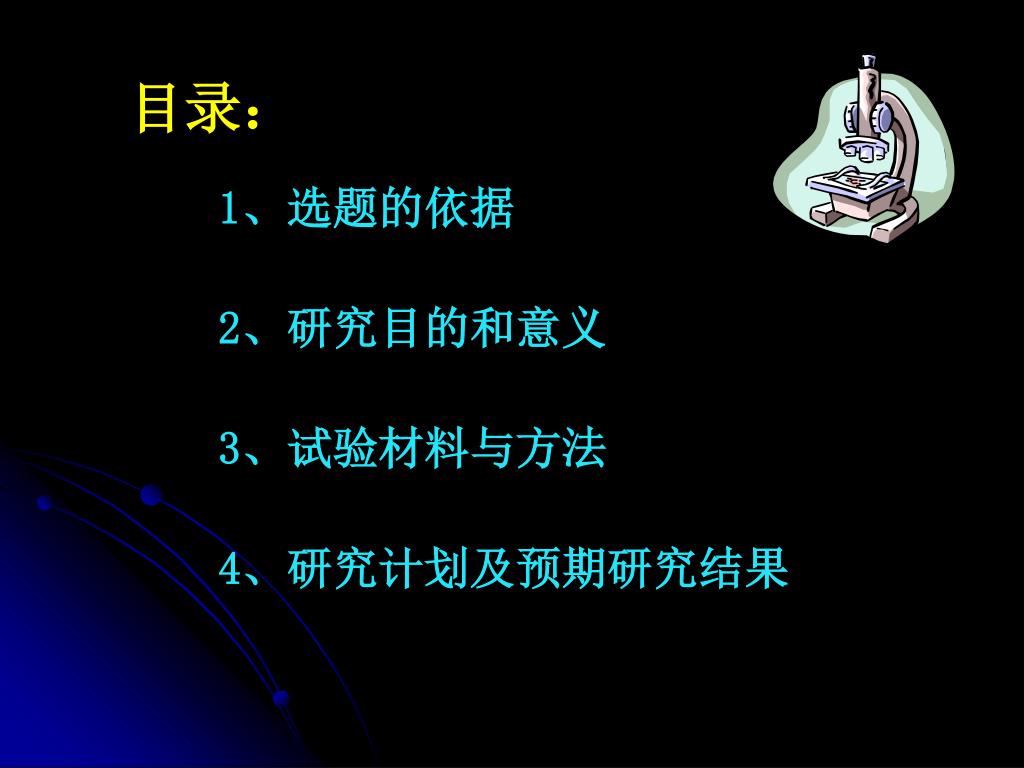 目录：

1、选题的依据

2、研究目的和意义

3、试验材料与方法

4、研究计划及预期研究结果